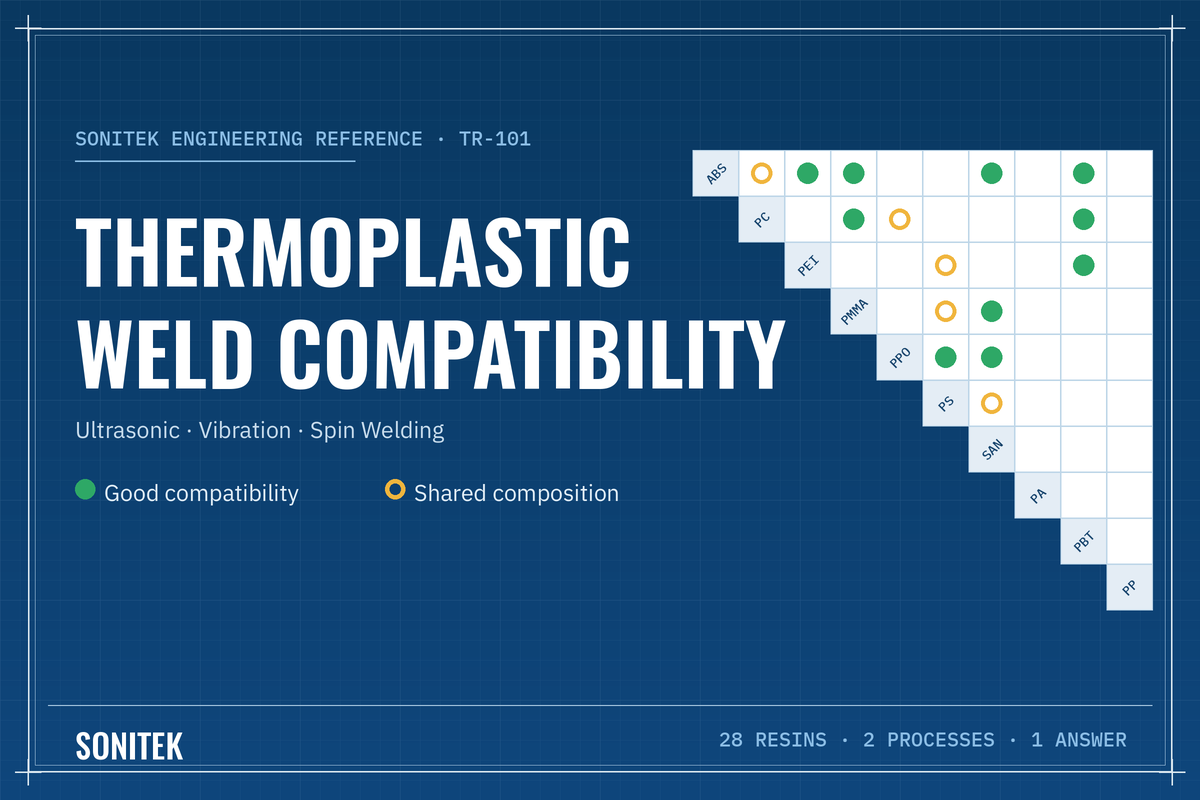 SONITEK ENGINEERING REFERENCE · TR-101

THERMOPLASTIC WELD COMPATIBILITY

Ultrasonic · Vibration · Spin Welding

Good compatibility

Shared composition

ABS
PC
PEI
PMMA
PPO
PS
SAN
PA
PBT
PP

SONITEK

28 RESINS · 2 PROCESSES · 1 ANSWER